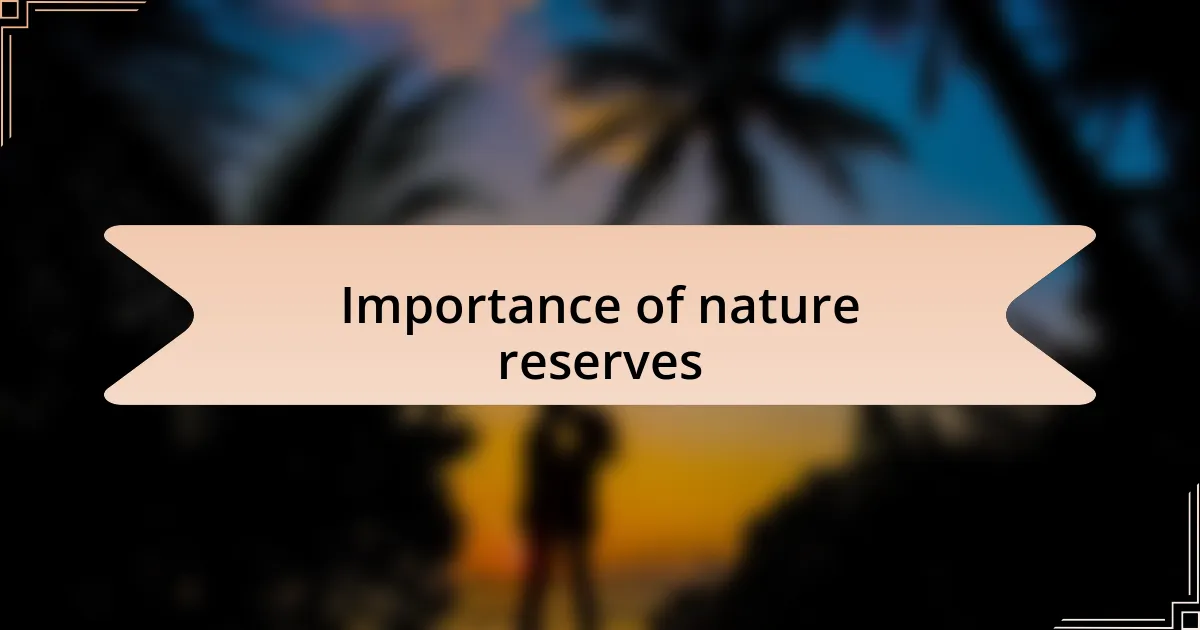 Importance of nature reserves